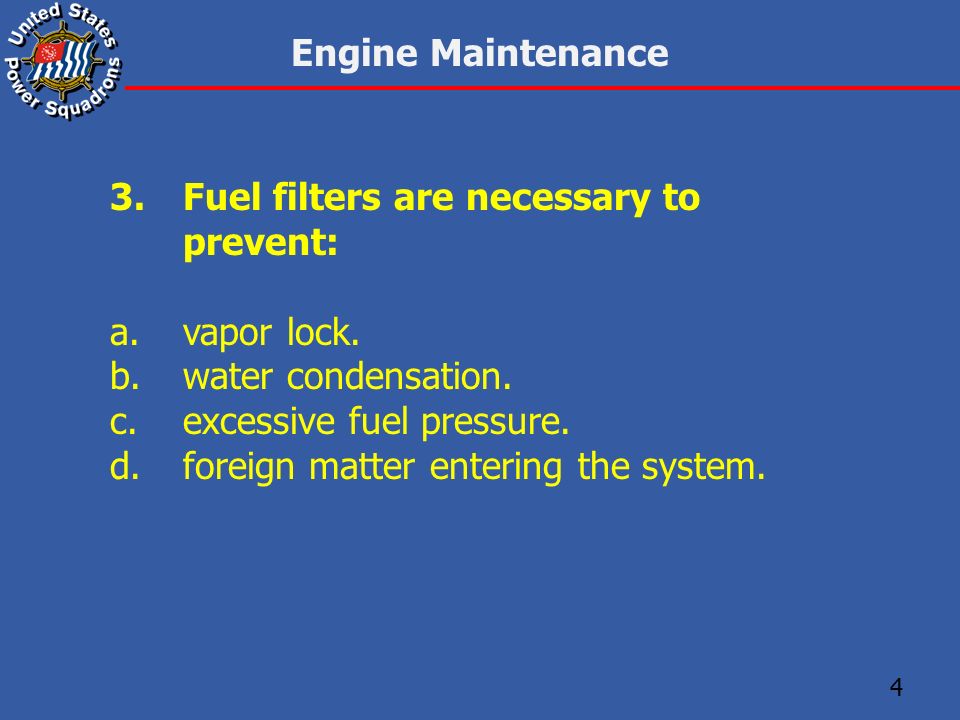 United States Power Squadrons

Engine Maintenance

3. Fuel filters are necessary to prevent:

a. vapor lock.
b. water condensation.
c. excessive fuel pressure.
d. foreign matter entering the system.

4